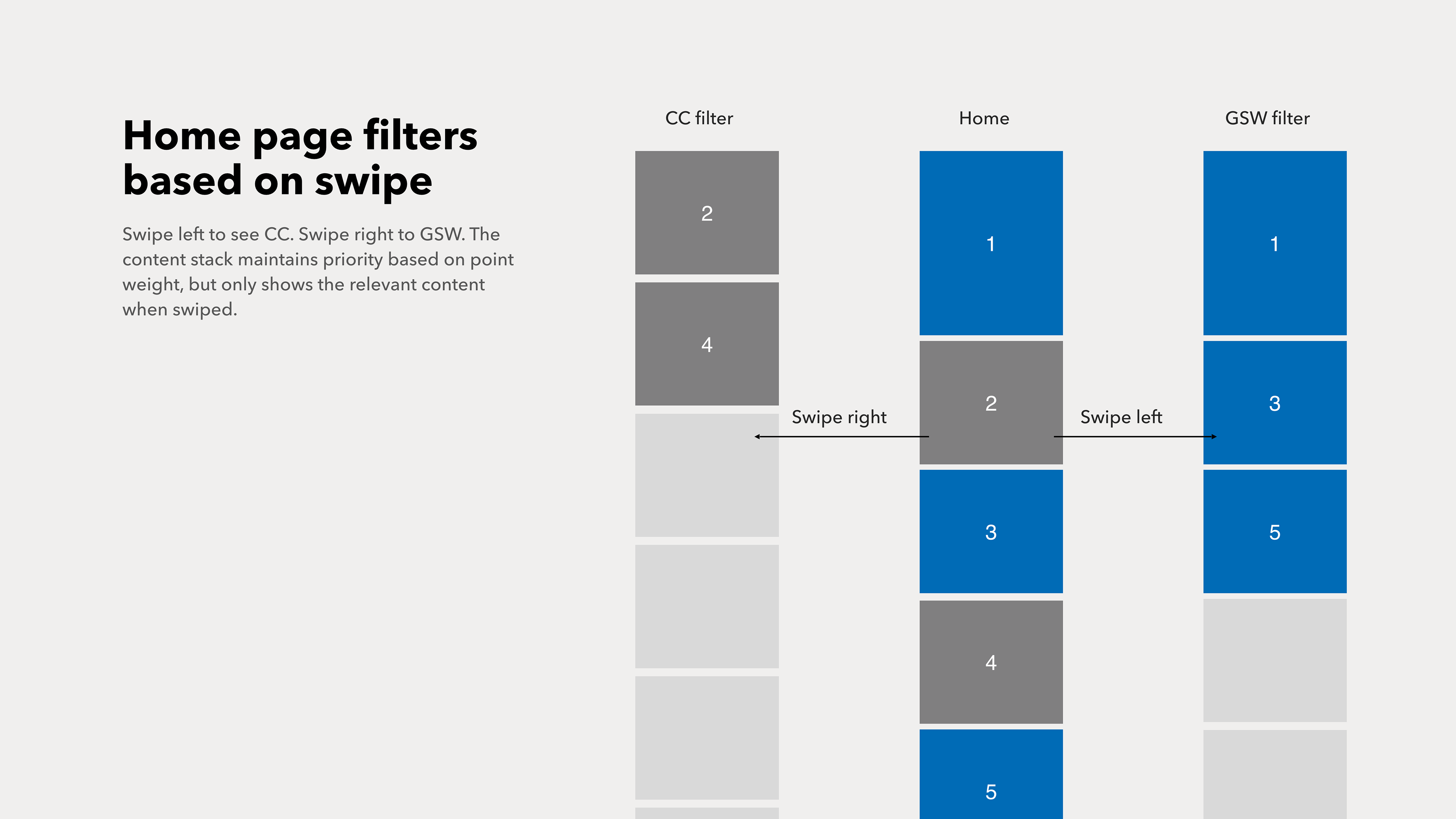 Home page filters based on swipe

Swipe left to see CC. Swipe right to GSW. The content stack maintains priority based on point weight, but only shows the relevant content when swiped.

CC filter

2

4

Swipe right

Home

1

2

3

4

5

Swipe left

GSW filter

1

3

5